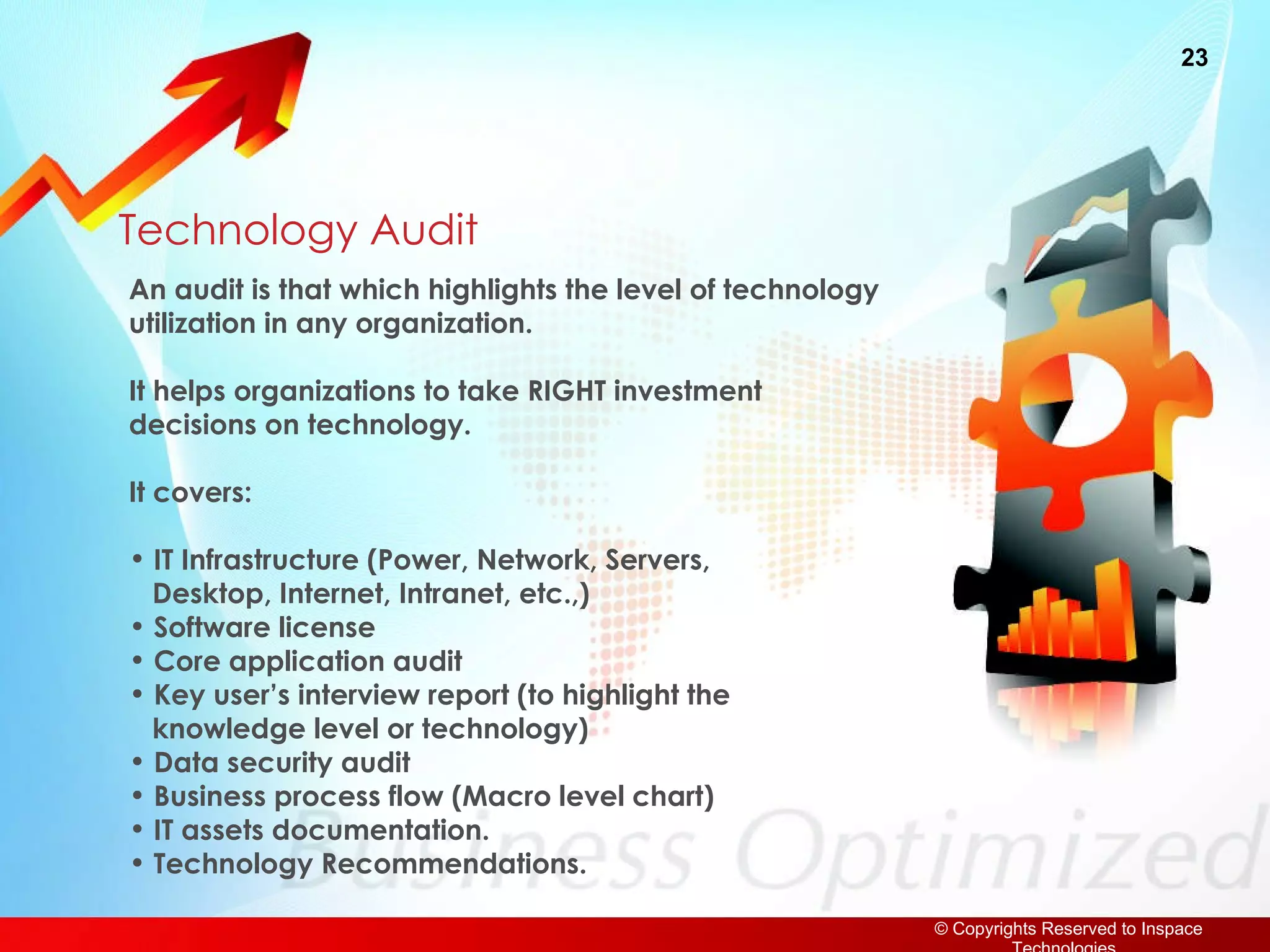 23

Technology Audit

An audit is that which highlights the level of technology utilization in any organization.

It helps organizations to take RIGHT investment decisions on technology.

It covers:

• IT Infrastructure (Power, Network, Servers, Desktop, Internet, Intranet, etc.,)
• Software license
• Core application audit
• Key user's interview report (to highlight the knowledge level or technology)
• Data security audit
• Business process flow (Macro level chart)
• IT assets documentation.
• Technology Recommendations.

Business Optimized

© Copyrights Reserved to Inspace Technologies